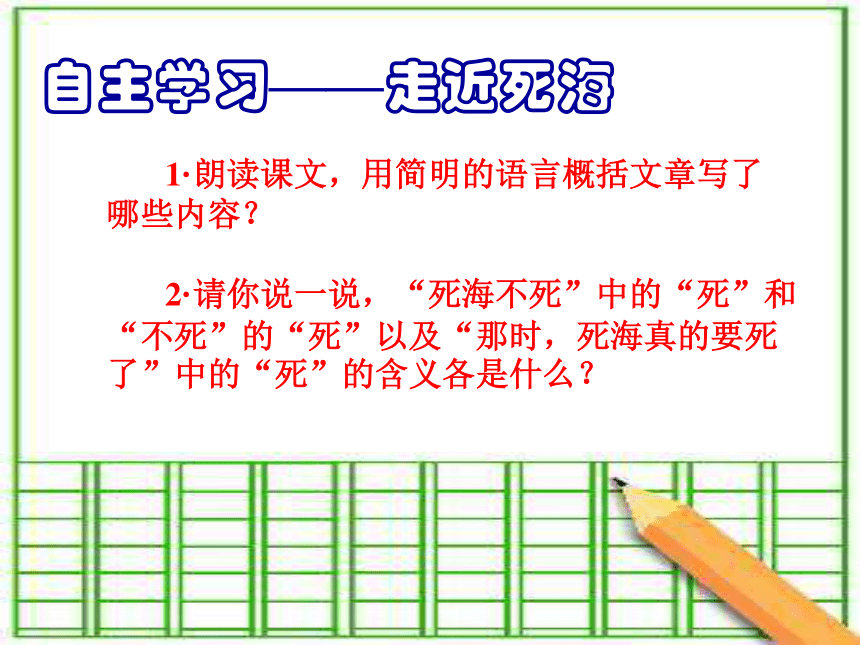 自主学习——走近死海

1·朗读课文，用简明的语言概括文章写了哪些内容？

2·请你说一说，“死海不死”中的“死”和“不死”的“死”以及“那时，死海真的要死了”中的“死”的含义各是什么？